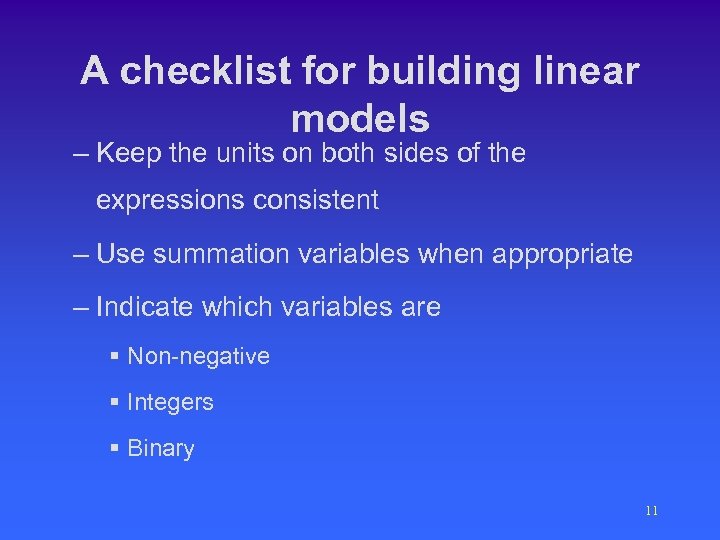 A checklist for building linear models

– Keep the units on both sides of the expressions consistent

– Use summation variables when appropriate

– Indicate which variables are

▪ Non-negative

▪ Integers

▪ Binary

11